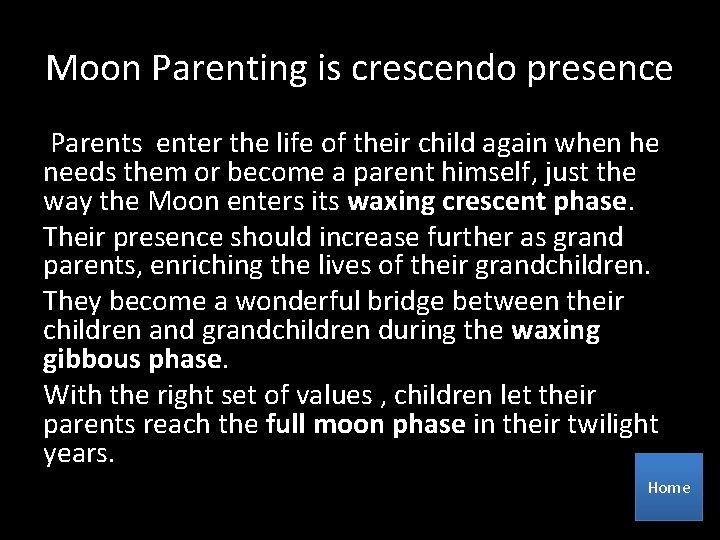 Moon Parenting is crescendo presence

Parents enter the life of their child again when he needs them or become a parent himself, just the way the Moon enters its waxing crescent phase.

Their presence should increase further as grand parents, enriching the lives of their grandchildren.

They become a wonderful bridge between their children and grandchildren during the waxing gibbous phase.

With the right set of values , children let their parents reach the full moon phase in their twilight years.

Home